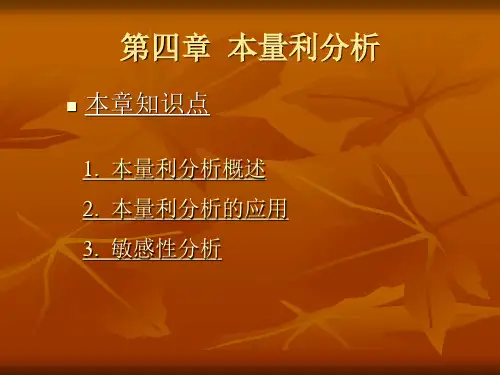 第四章 本量利分析

本章知识点

1. 本量利分析概述

2. 本量利分析的应用

3. 敏感性分析